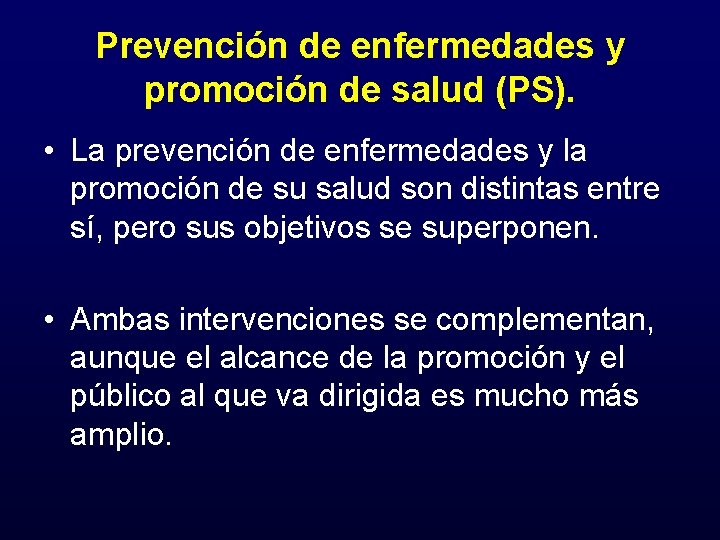 Prevención de enfermedades y promoción de salud (PS).

• La prevención de enfermedades y la promoción de su salud son distintas entre sí, pero sus objetivos se superponen.

• Ambas intervenciones se complementan, aunque el alcance de la promoción y el público al que va dirigida es mucho más amplio.